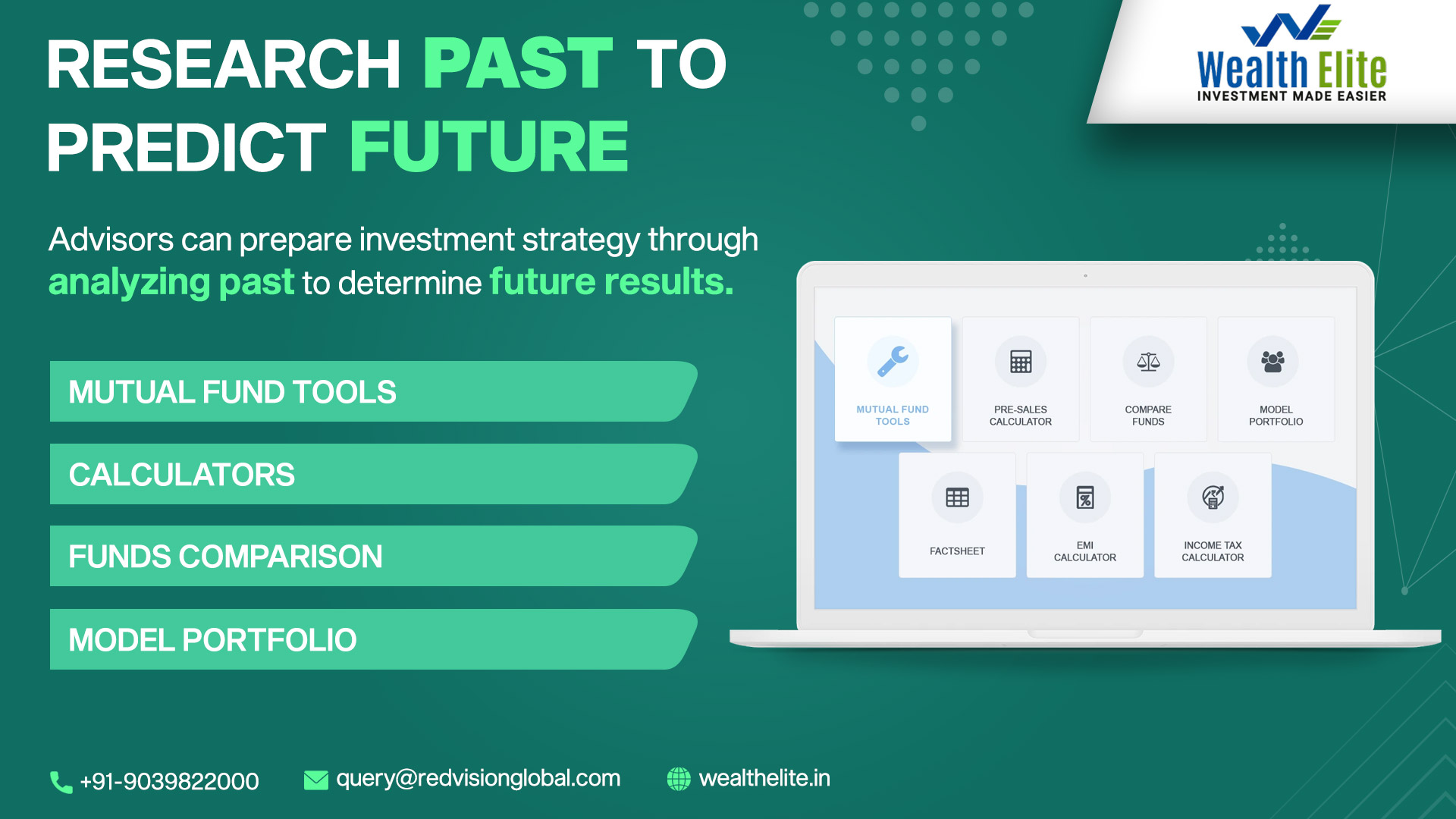 RESEARCH PAST TO PREDICT FUTURE

Wealth Elite
INVESTMENT MADE EASIER

Advisors can prepare investment strategy through analyzing past to determine future results.

MUTUAL FUND TOOLS

CALCULATORS

FUNDS COMPARISON

MODEL PORTFOLIO

MUTUAL FUND TOOLS
PRE-SALES CALCULATOR
COMPARE FUNDS
MODEL PORTFOLIO
FACTSHEET
EMI CALCULATOR
INCOME TAX CALCULATOR

+91-9039822000 query@redvisionglobal.com wealthelite.in